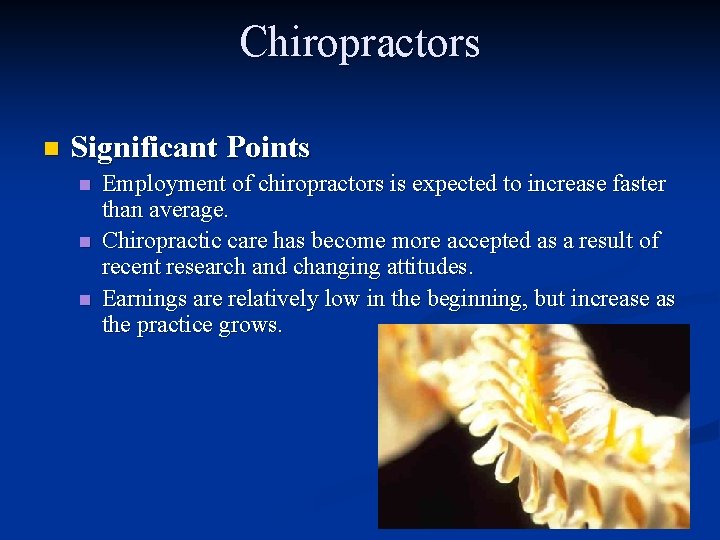 Chiropractors

Significant Points

Employment of chiropractors is expected to increase faster than average.

Chiropractic care has become more accepted as a result of recent research and changing attitudes.

Earnings are relatively low in the beginning, but increase as the practice grows.